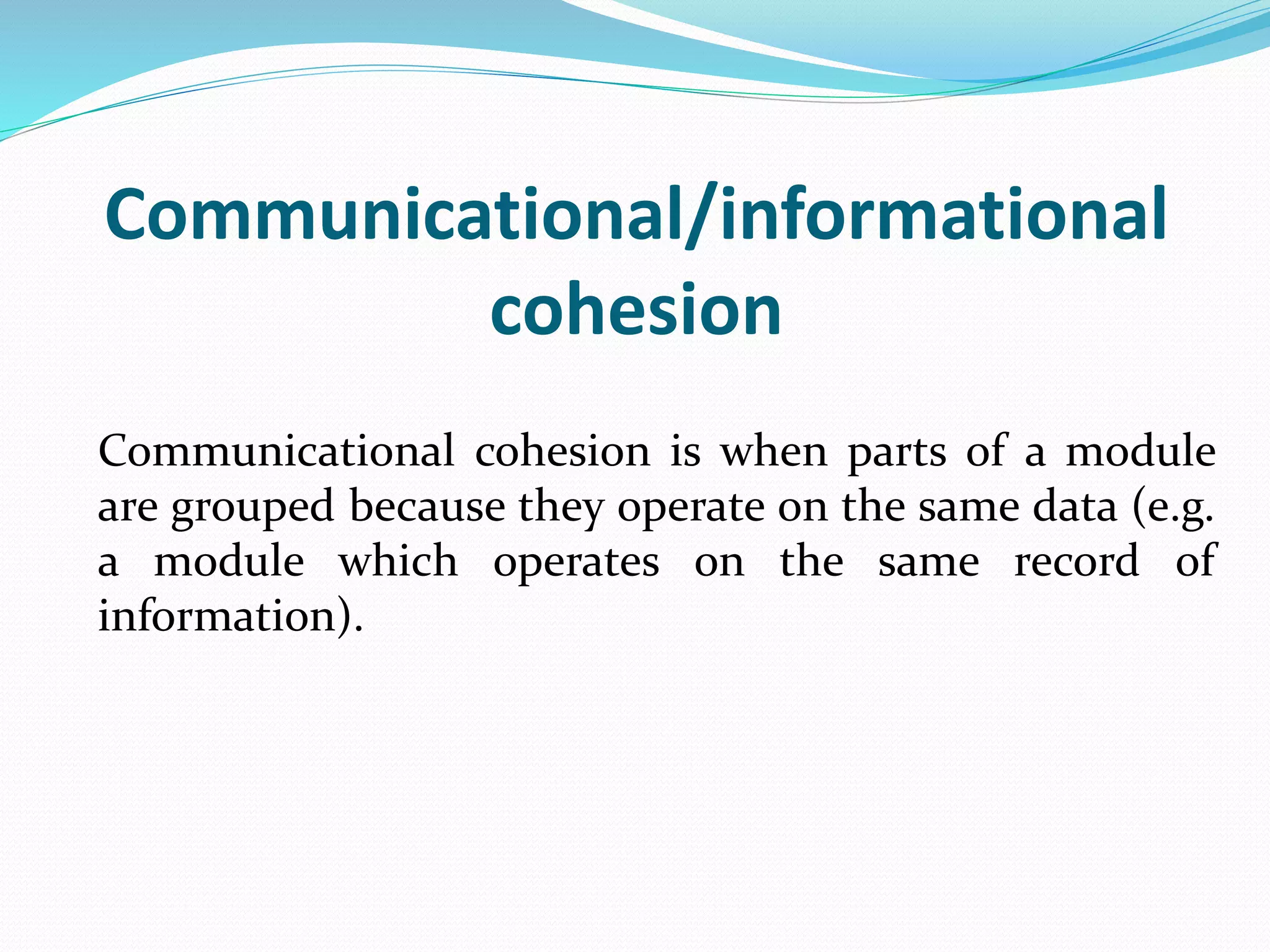 Communicational/informational cohesion

Communicational cohesion is when parts of a module are grouped because they operate on the same data (e.g. a module which operates on the same record of information).